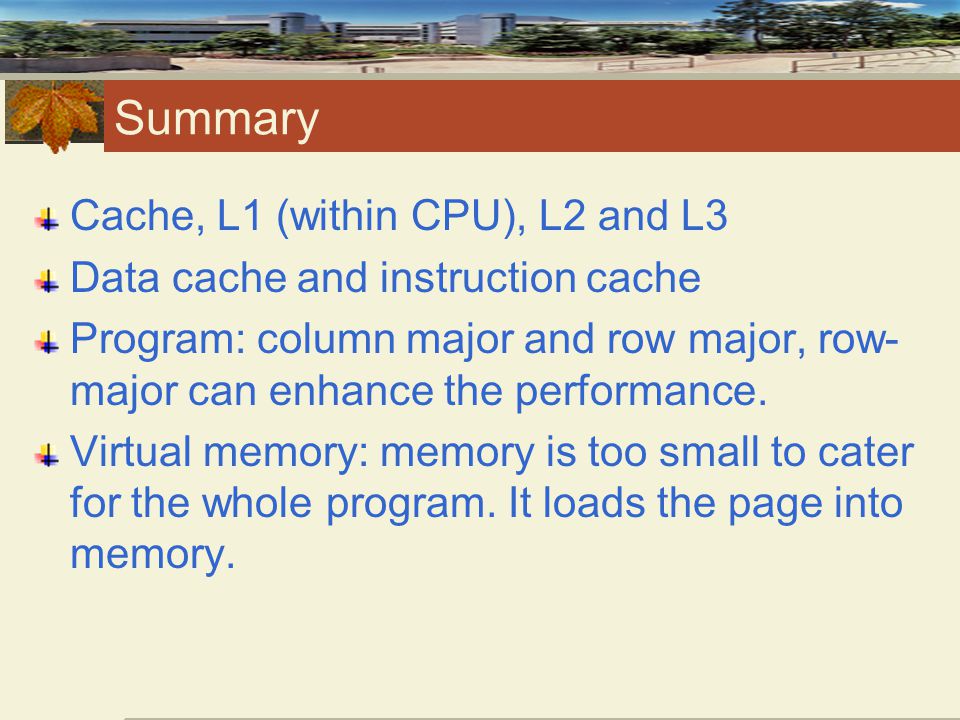 Summary

Cache, L1 (within CPU), L2 and L3

Data cache and instruction cache

Program: column major and row major, row-major can enhance the performance.

Virtual memory: memory is too small to cater for the whole program. It loads the page into memory.